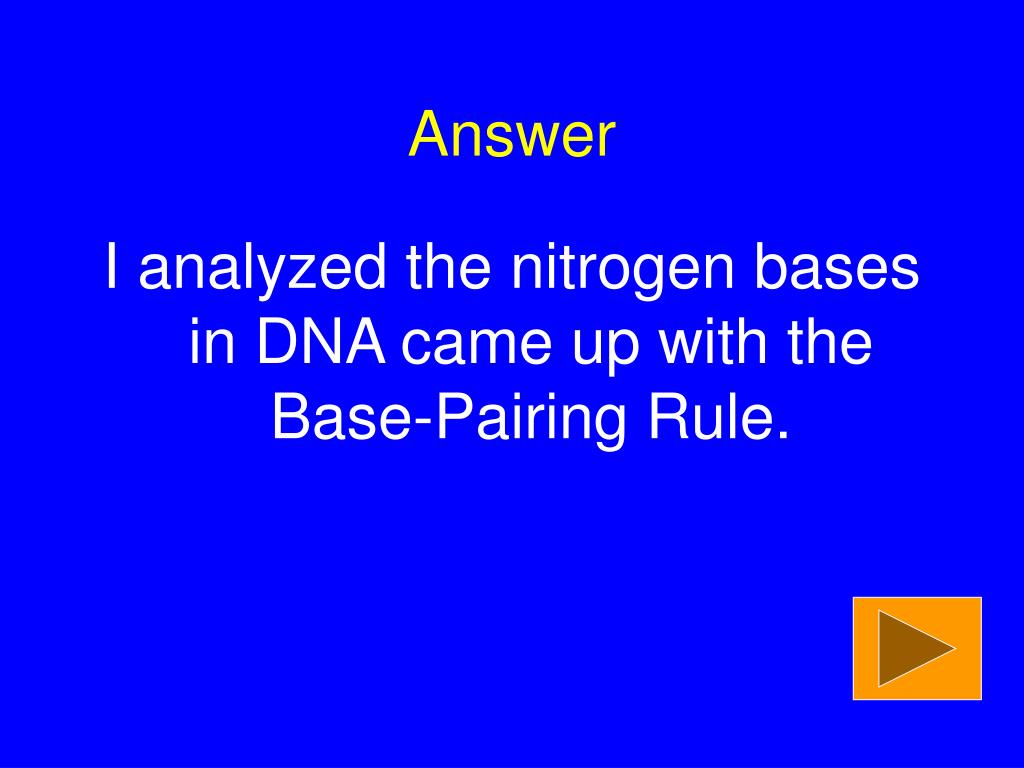 Answer

I analyzed the nitrogen bases in DNA came up with the Base-Pairing Rule.